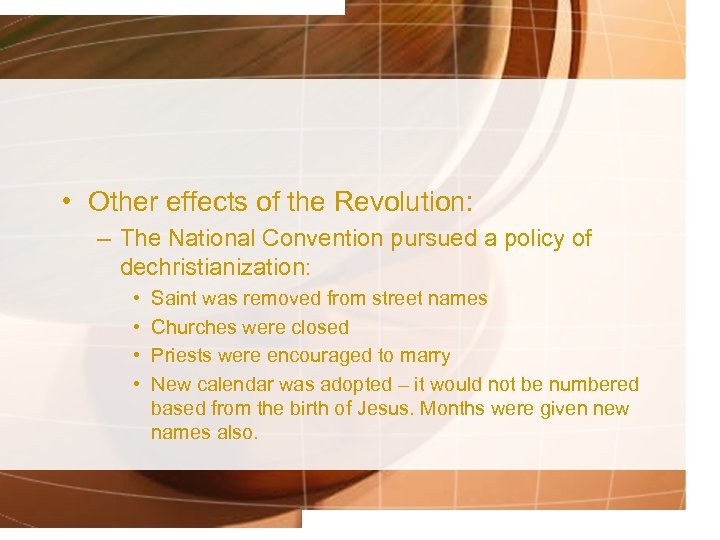 • Other effects of the Revolution:

– The National Convention pursued a policy of dechristianization:

• Saint was removed from street names

• Churches were closed

• Priests were encouraged to marry

• New calendar was adopted – it would not be numbered based from the birth of Jesus. Months were given new names also.